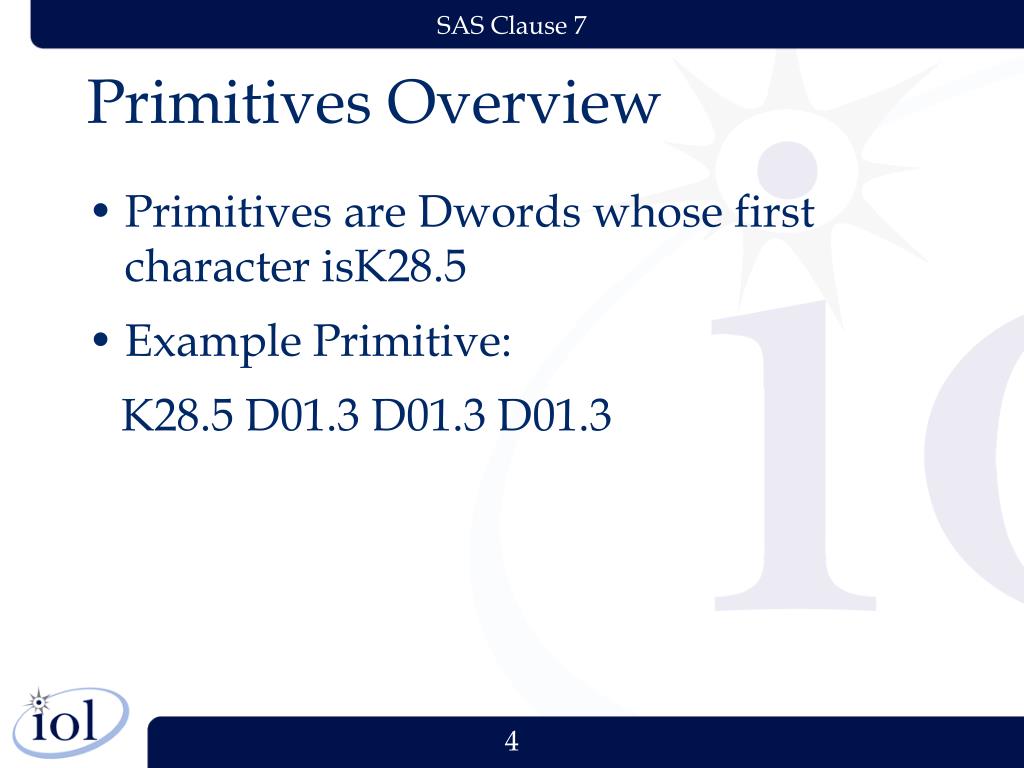 SAS Clause 7

Primitives Overview

• Primitives are Dwords whose first character isK28.5

• Example Primitive:

K28.5 D01.3 D01.3 D01.3

iol

4